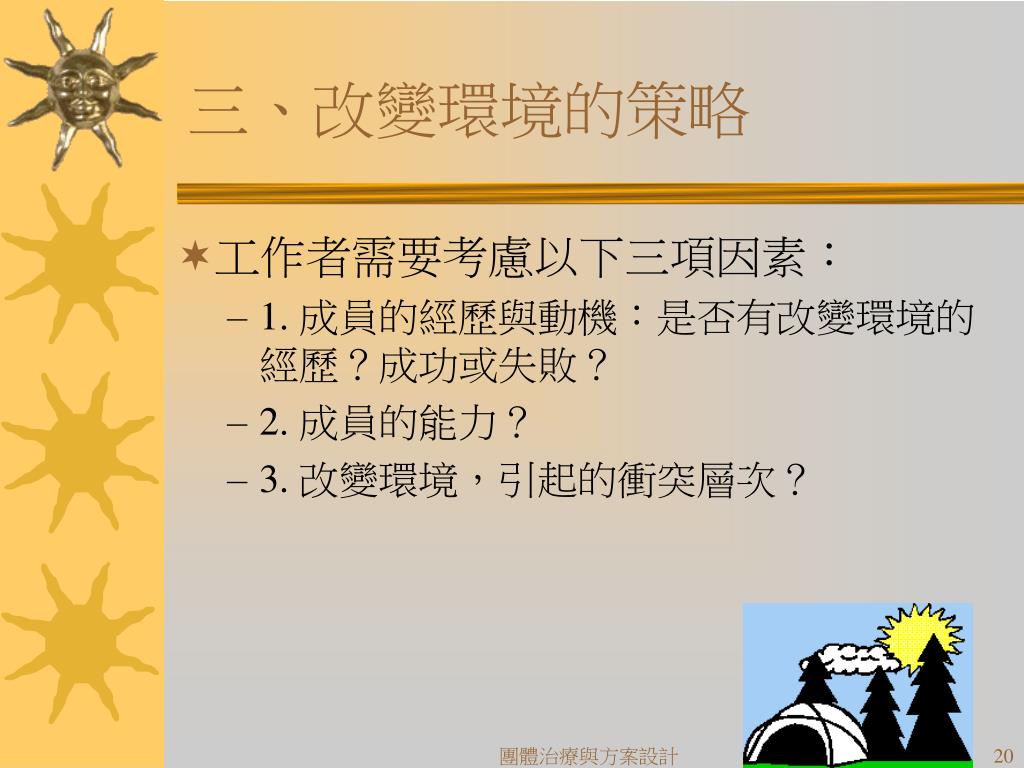 三、改變環境的策略

工作者需要考慮以下三項因素：

– 1. 成員的經歷與動機：是否有改變環境的經歷？成功或失敗？

– 2. 成員的能力？

– 3. 改變環境，引起的衝突層次？

團體治療與方案設計

20